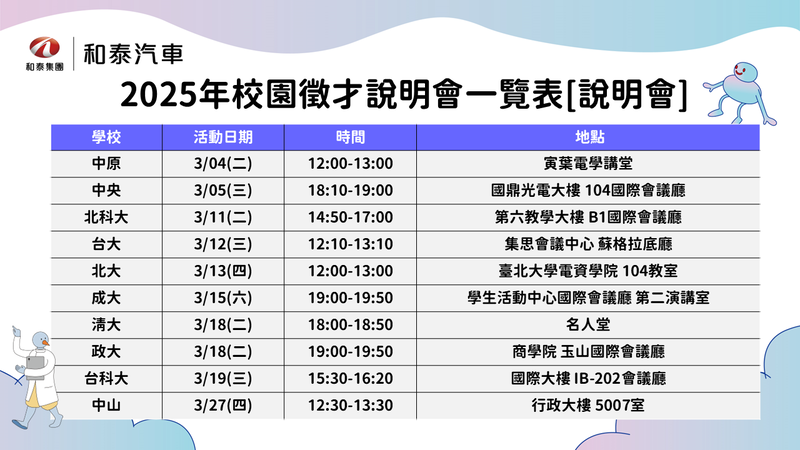 和泰集團 和泰汽車

2025年校園徵才說明會一覽表[說明會]

| 學校 | 活動日期 | 時間 | 地點 |
|---|---|---|---|
| 中原 | 3/04(二) | 12:00-13:00 | 寅葉電學講堂 |
| 中央 | 3/05(三) | 18:10-19:00 | 國鼎光電大樓 104國際會議廳 |
| 北科大 | 3/11(二) | 14:50-17:00 | 第六教學大樓 B1國際會議廳 |
| 台大 | 3/12(三) | 12:10-13:10 | 集思會議中心 蘇格拉底廳 |
| 北大 | 3/13(四) | 12:00-13:00 | 臺北大學電資學院 104教室 |
| 成大 | 3/15(六) | 19:00-19:50 | 學生活動中心國際會議廳 第二演講室 |
| 清大 | 3/18(二) | 18:00-18:50 | 名人堂 |
| 政大 | 3/18(二) | 19:00-19:50 | 商學院 玉山國際會議廳 |
| 台科大 | 3/19(三) | 15:30-16:20 | 國際大樓 IB-202會議廳 |
| 中山 | 3/27(四) | 12:30-13:30 | 行政大樓 5007室 |